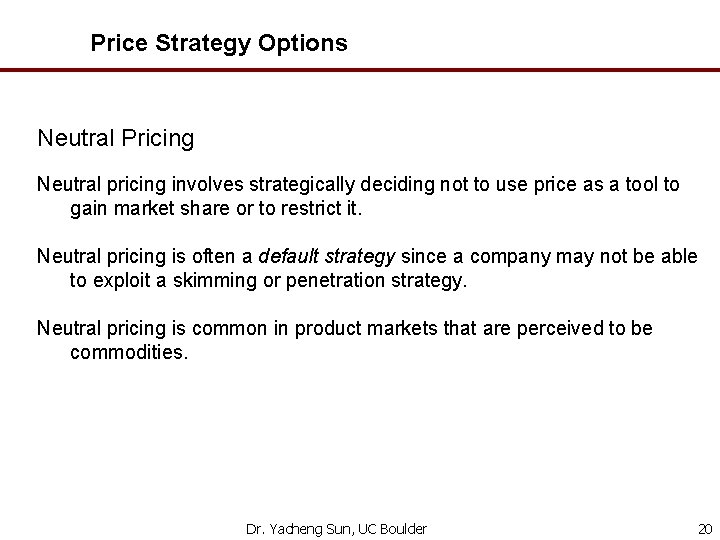 Price Strategy Options

Neutral Pricing

Neutral pricing involves strategically deciding not to use price as a tool to gain market share or to restrict it.

Neutral pricing is often a default strategy since a company may not be able to exploit a skimming or penetration strategy.

Neutral pricing is common in product markets that are perceived to be commodities.

Dr. Yacheng Sun, UC Boulder

20